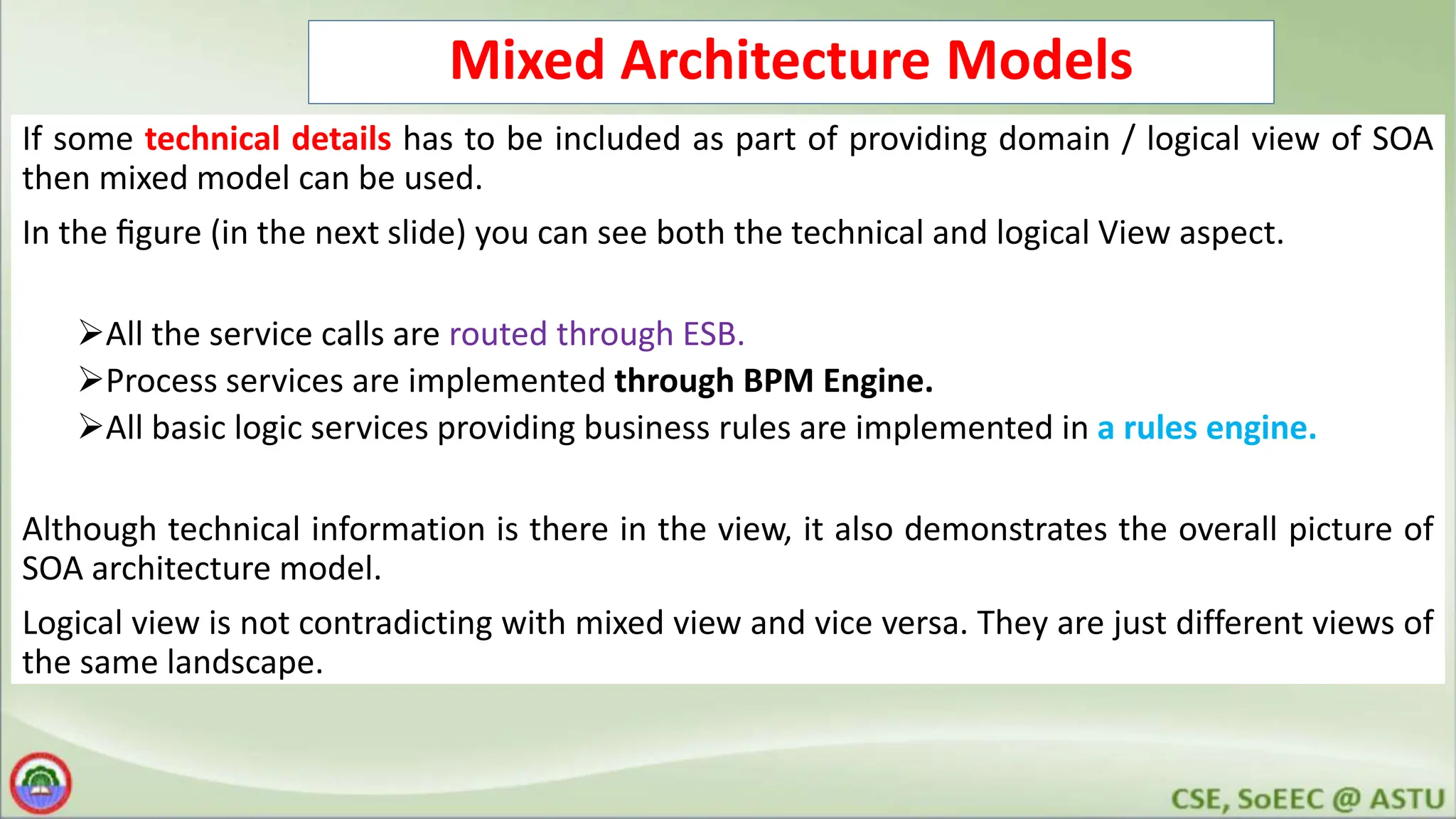 Mixed Architecture Models

If some technical details has to be included as part of providing domain / logical view of SOA then mixed model can be used.

In the figure (in the next slide) you can see both the technical and logical View aspect.

➢All the service calls are routed through ESB.
➢Process services are implemented through BPM Engine.
➢All basic logic services providing business rules are implemented in a rules engine.

Although technical information is there in the view, it also demonstrates the overall picture of SOA architecture model.

Logical view is not contradicting with mixed view and vice versa. They are just different views of the same landscape.

CSE, SoEEC @ ASTU